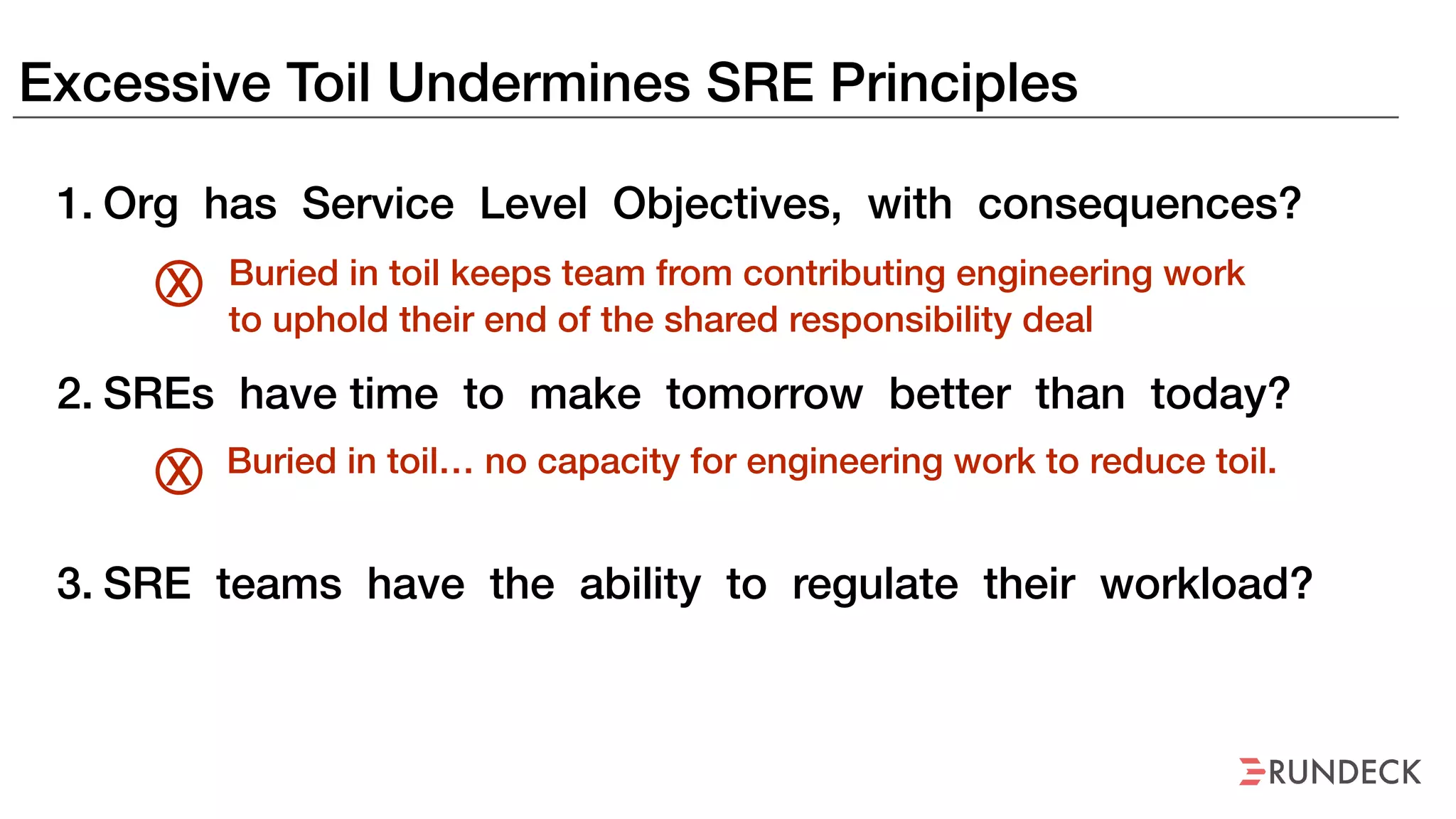 Excessive Toil Undermines SRE Principles

1. Org has Service Level Objectives, with consequences?

Ⓧ Buried in toil keeps team from contributing engineering work to uphold their end of the shared responsibility deal

2. SREs have time to make tomorrow better than today?

Ⓧ Buried in toil… no capacity for engineering work to reduce toil.

3. SRE teams have the ability to regulate their workload?

RUNDECK